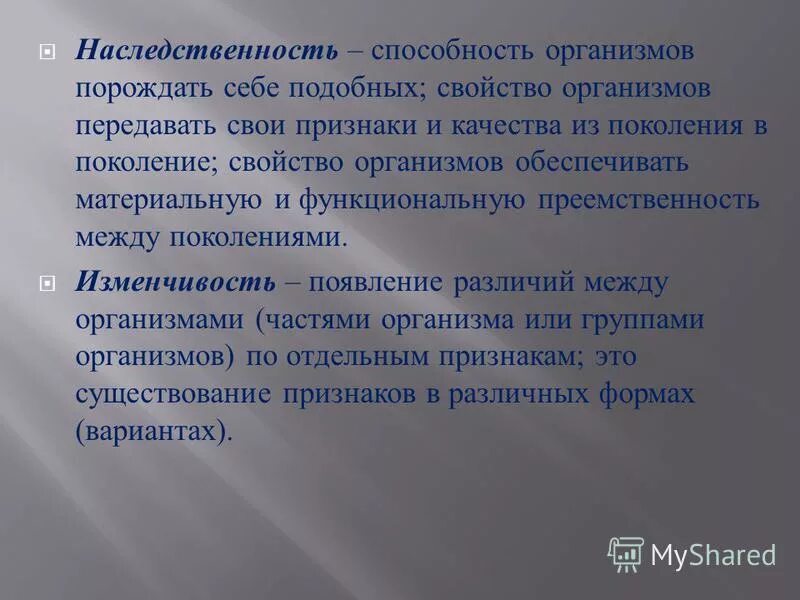 Наследственность – способность организмов порождать себе подобных; свойство организмов передавать свои признаки и качества из поколения в поколение; свойство организмов обеспечивать материальную и функциональную преемственность между поколениями.

Изменчивость – появление различий между организмами (частями организма или группами организмов) по отдельным признакам; это существование признаков в различных формах (вариантах).

MyShared